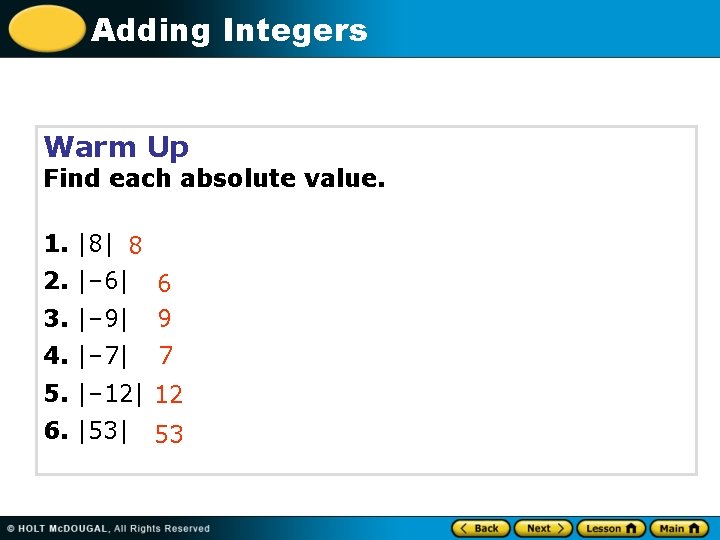 Adding Integers

Warm Up
Find each absolute value.

1. $|8|$ 8
2. $|-6|$ 6
3. $|-9|$ 9
4. $|-7|$ 7
5. $|-12|$ 12
6. $|53|$ 53

© HOLT McDOUGAL, All Rights Reserved

Back Next Lesson Main